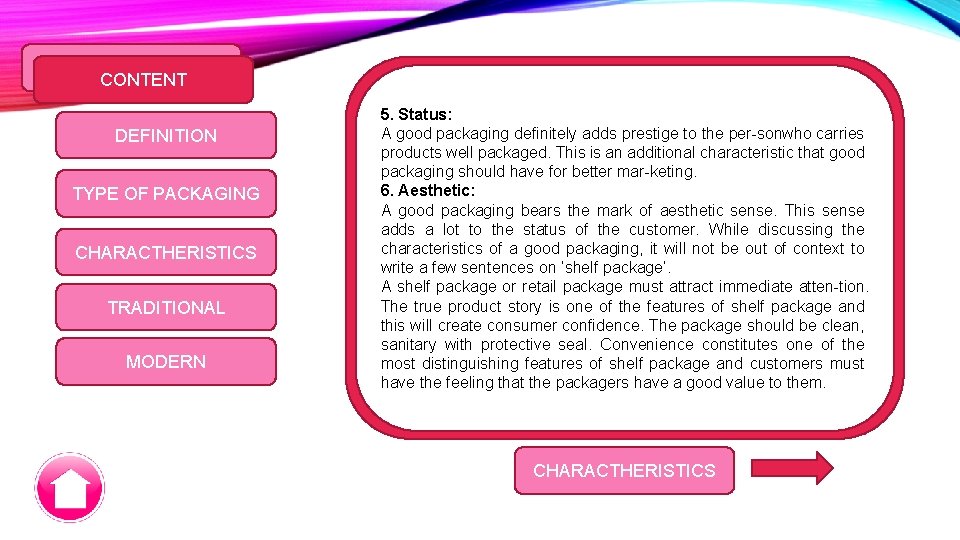 CONTENT

DEFINITION

TYPE OF PACKAGING

CHARACTHERISTICS

TRADITIONAL

MODERN

5. Status:
A good packaging definitely adds prestige to the per-sonwho carries products well packaged. This is an additional characteristic that good packaging should have for better mar-keting.
6. Aesthetic:
A good packaging bears the mark of aesthetic sense. This sense adds a lot to the status of the customer. While discussing the characteristics of a good packaging, it will not be out of context to write a few sentences on 'shelf package'.
A shelf package or retail package must attract immediate atten-tion. The true product story is one of the features of shelf package and this will create consumer confidence. The package should be clean, sanitary with protective seal. Convenience constitutes one of the most distinguishing features of shelf package and customers must have the feeling that the packagers have a good value to them.

CHARACTHERISTICS